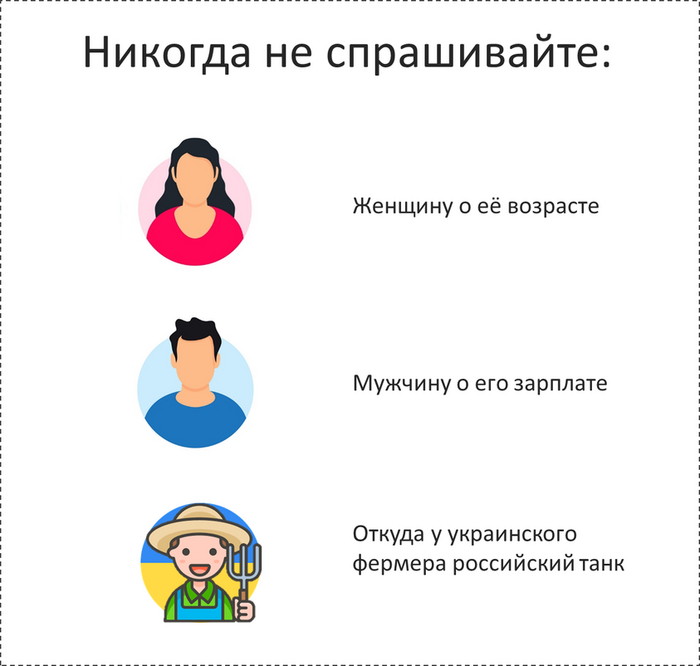 Никогда не спрашивайте:

Женщину о её возрасте

Мужчину о его зарплате

Откуда у украинского фермера российский танк